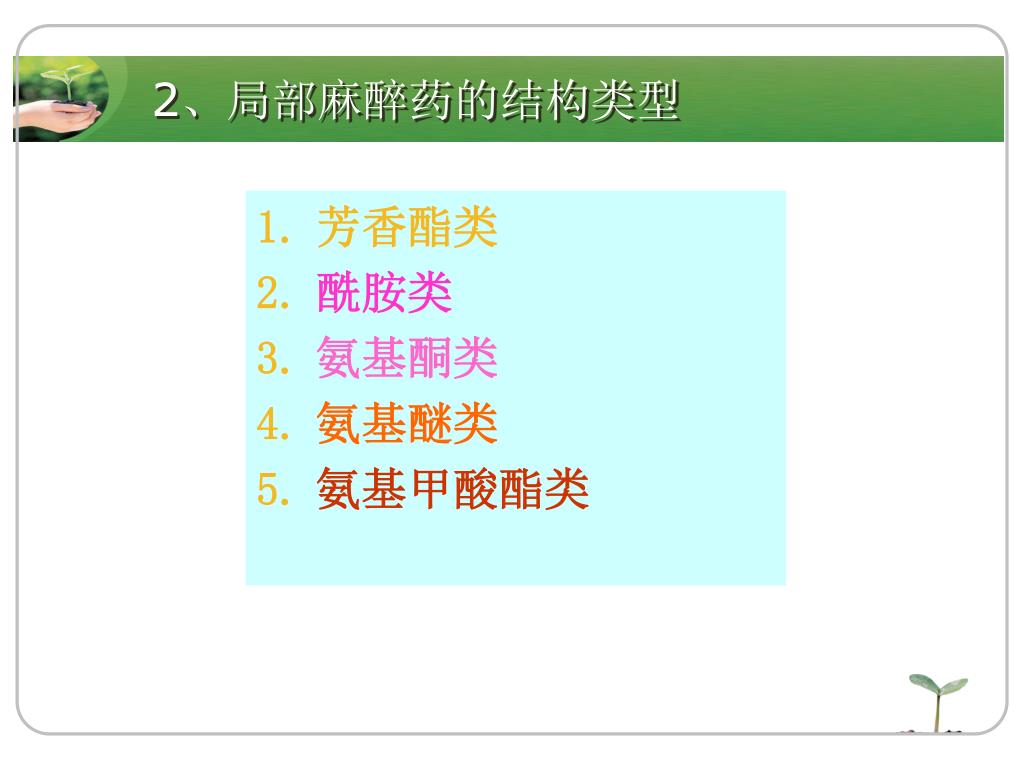 2、局部麻醉药的结构类型

1. 芳香酯类
2. 酰胺类
3. 氨基酮类
4. 氨基醚类
5. 氨基甲酸酯类